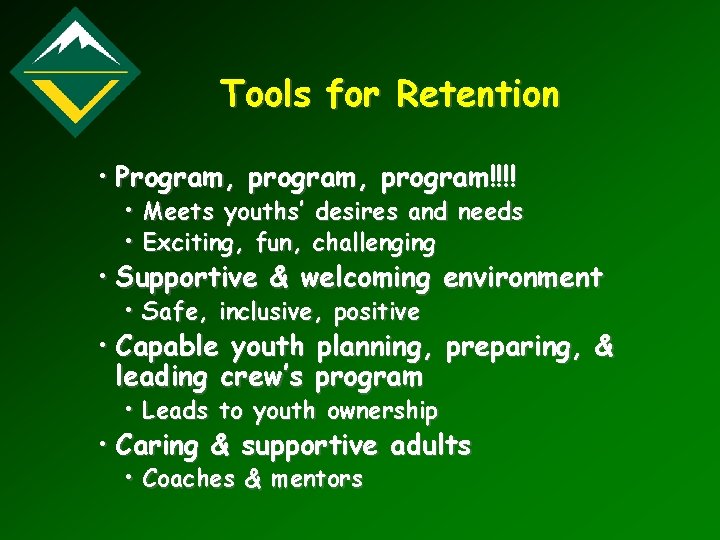 Tools for Retention

• Program, program, program!!!!
• Meets youths' desires and needs
• Exciting, fun, challenging
• Supportive & welcoming environment
• Safe, inclusive, positive
• Capable youth planning, preparing, & leading crew's program
• Leads to youth ownership
• Caring & supportive adults
• Coaches & mentors